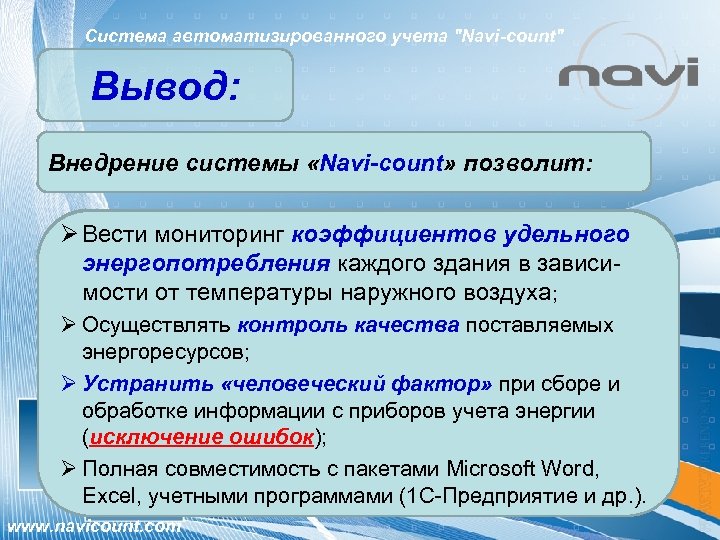 Система автоматизированного учета "Navi-count"

navi

Вывод:

Внедрение системы «Navi-count» позволит:

➢ Вести мониторинг коэффициентов удельного энергопотребления каждого здания в зависимости от температуры наружного воздуха;

➢ Осуществлять контроль качества поставляемых энергоресурсов;

➢ Устранить «человеческий фактор» при сборе и обработке информации с приборов учета энергии (исключение ошибок);

➢ Полная совместимость с пакетами Microsoft Word, Excel, учетными программами (1С-Предприятие и др.).

www.navicount.com